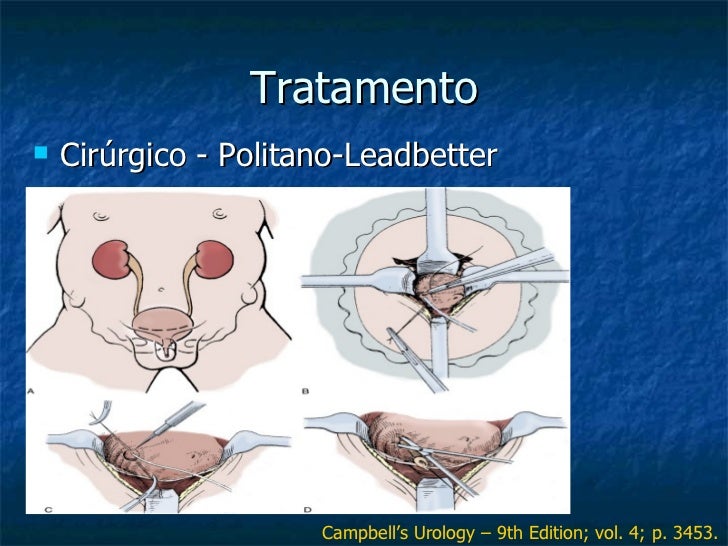 Tratamento

Cirúrgico - Politano-Leadbetter

A

B

C

D

Campbell's Urology – 9th Edition; vol. 4; p. 3453.